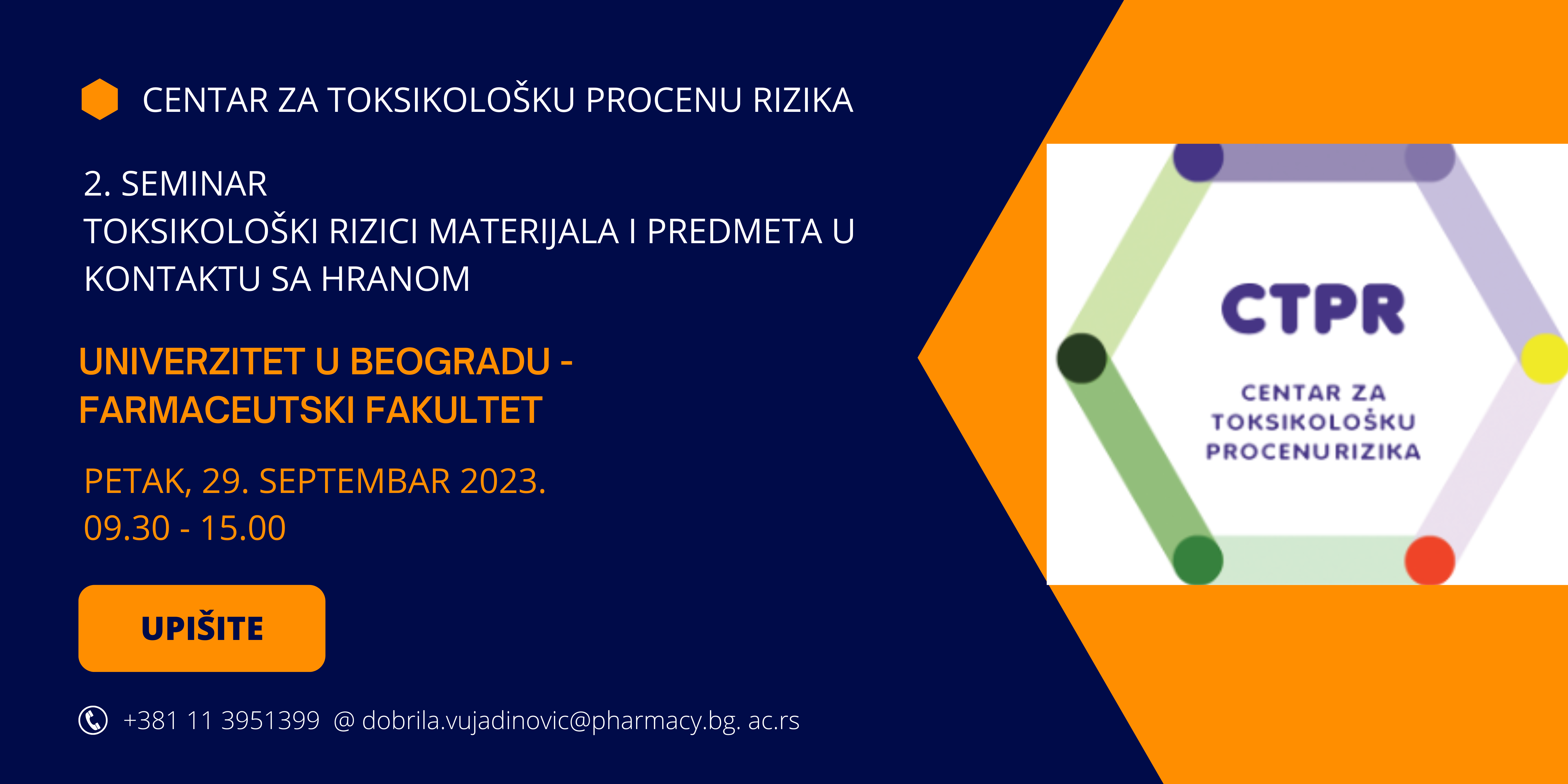 CENTAR ZA TOKSIKOLOŠKU PROCENU RIZIKA

2. SEMINAR
TOKSIKOLOŠKI RIZICI MATERIJALA I PREDMETA U KONTAKTU SA HRANOM

UNIVERZITET U BEOGRADU - FARMACEUTSKI FAKULTET

PETAK, 29. SEPTEMBAR 2023.
09.30 - 15.00

UPIŠITE

+381 11 3951399 @ dobrila.vujadinovic@pharmacy.bg. ac.rs

CTPR

CENTAR ZA TOKSIKOLOŠKU PROCENU RIZIKA